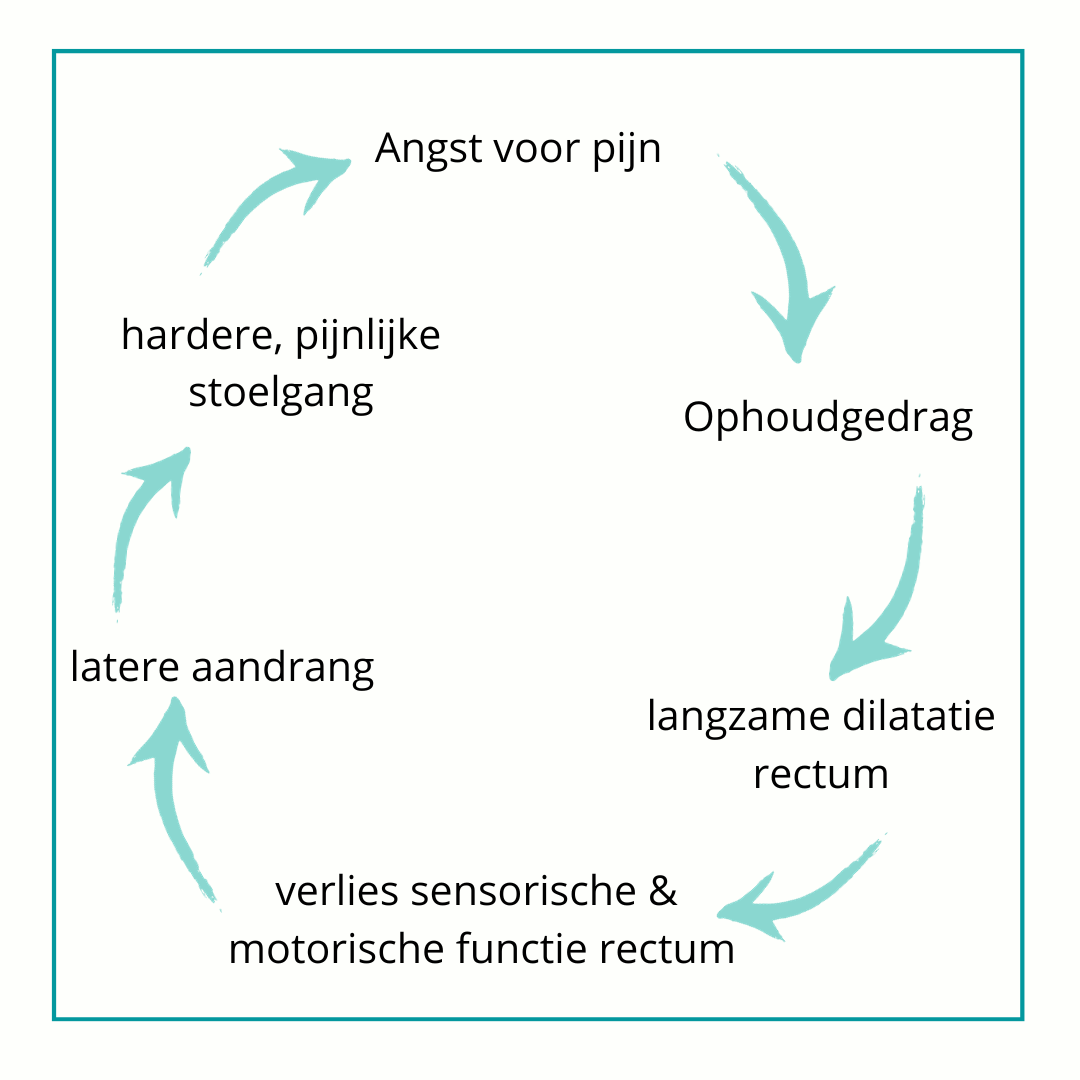 Angst voor pijn

Ophoudgedrag

langzame dilatatie rectum

verlies sensorische & motorische functie rectum

latere aandrang

hardere, pijnlijke stoelgang